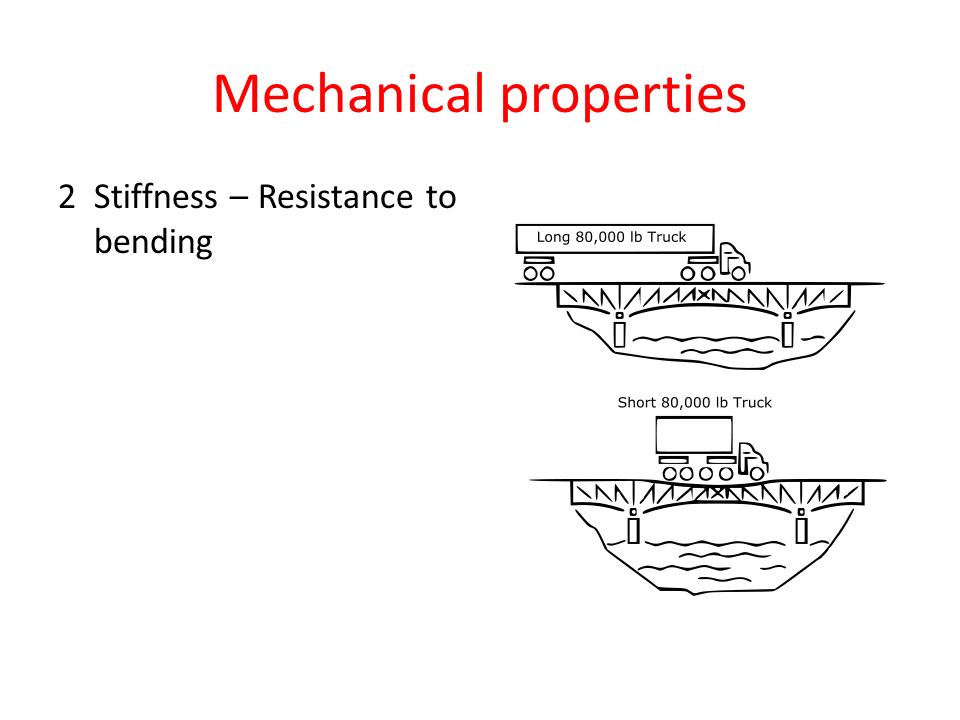 Mechanical properties

2 Stiffness – Resistance to bending

Long 80,000 lb Truck

Short 80,000 lb Truck